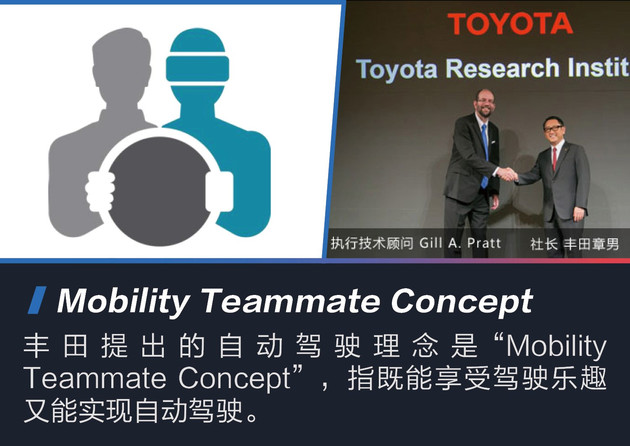 TOYOTA

Toyota Research Instit

执行技术顾问 Gill A. Pratt

社长 丰田章男

Mobility Teammate Concept

丰田提出的自动驾驶理念是“Mobility Teammate Concept”，指既能享受驾驶乐趣又能实现自动驾驶。